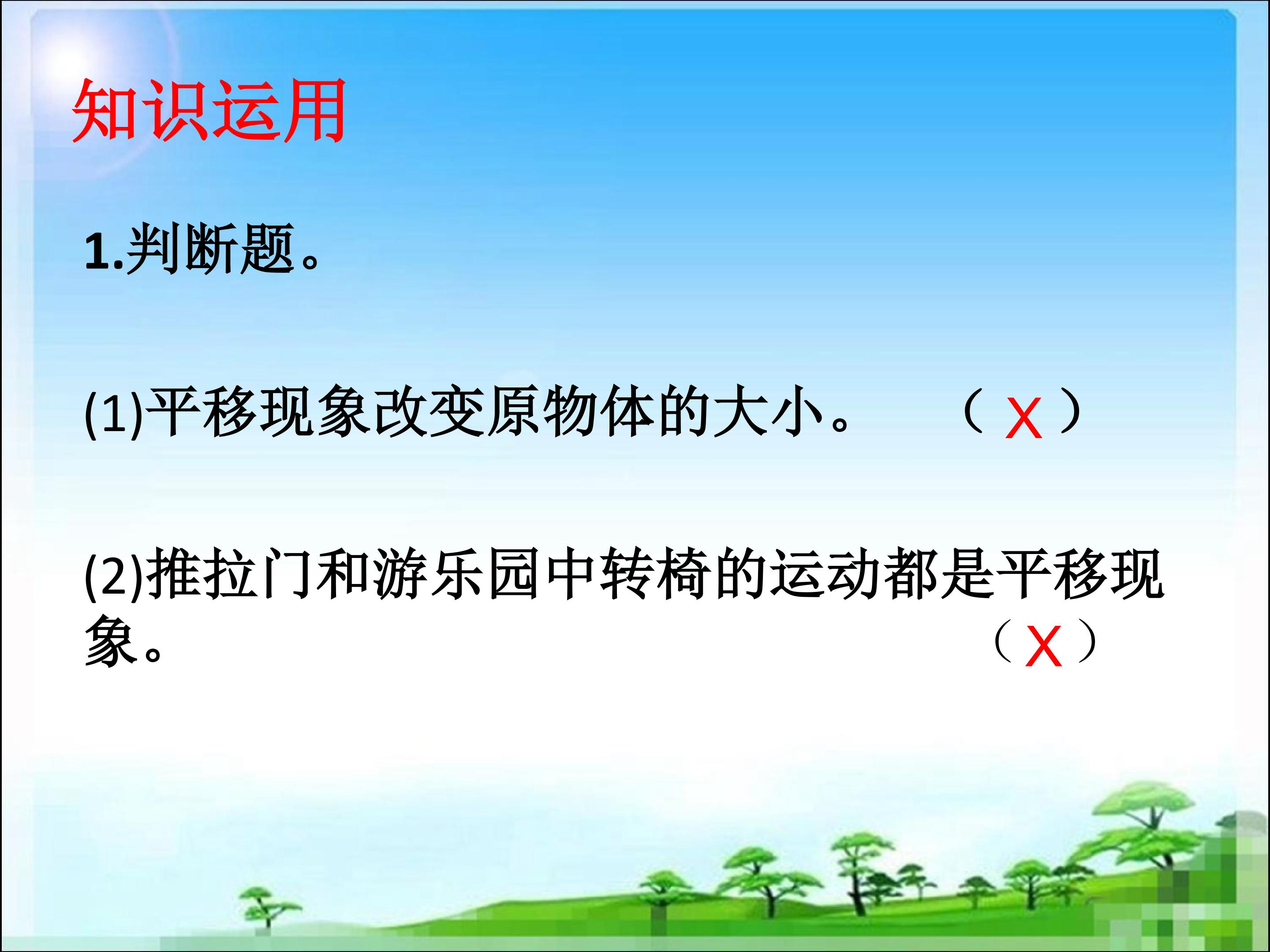 知识运用

1.判断题。

(1)平移现象改变原物体的大小。 （x）

(2)推拉门和游乐园中转椅的运动都是平移现象。 （x）